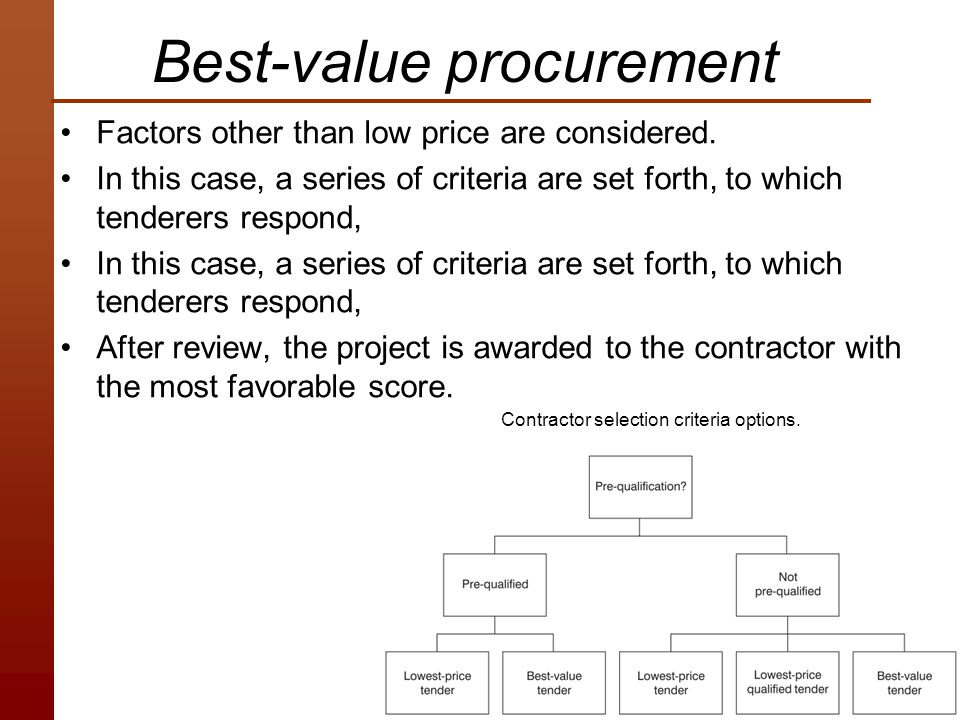 Best-value procurement

• Factors other than low price are considered.
• In this case, a series of criteria are set forth, to which tenderers respond,
• In this case, a series of criteria are set forth, to which tenderers respond,
• After review, the project is awarded to the contractor with the most favorable score.

Contractor selection criteria options.

Pre-qualification?

Pre-qualified

Not pre-qualified

Lowest-price tender

Best-value tender

Lowest-price tender

Lowest-price qualified tender

Best-value tender